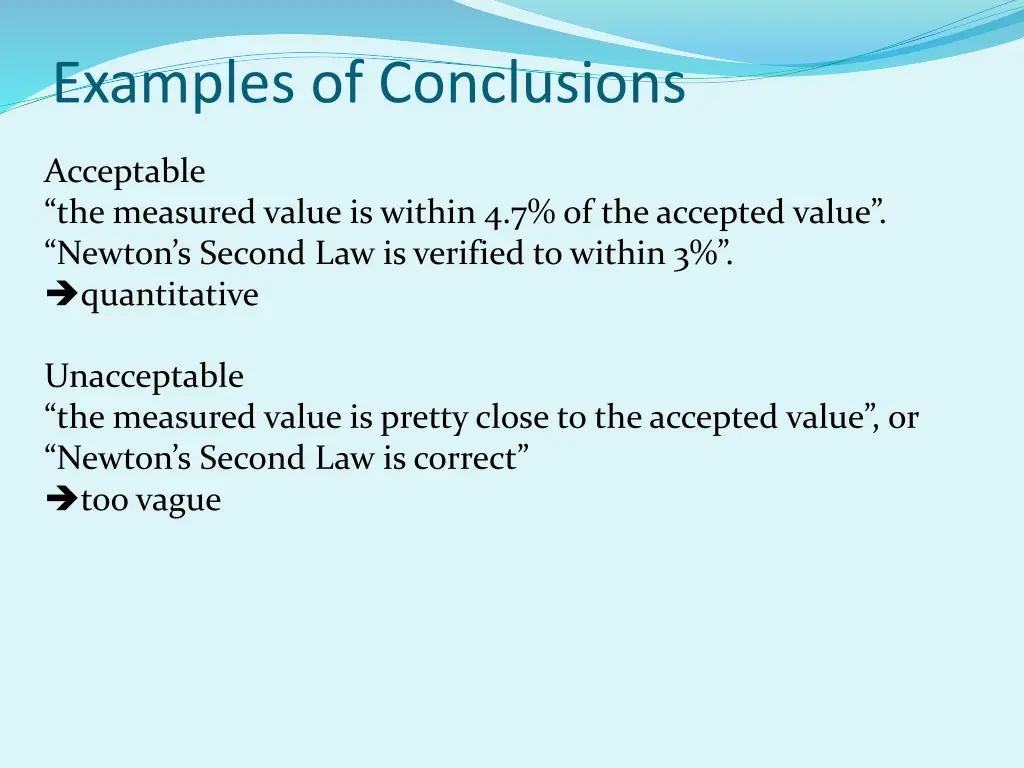 Examples of Conclusions

Acceptable
“the measured value is within 4.7% of the accepted value”.
“Newton’s Second Law is verified to within 3%”.
➔quantitative

Unacceptable
“the measured value is pretty close to the accepted value”, or
“Newton’s Second Law is correct”
➔too vague